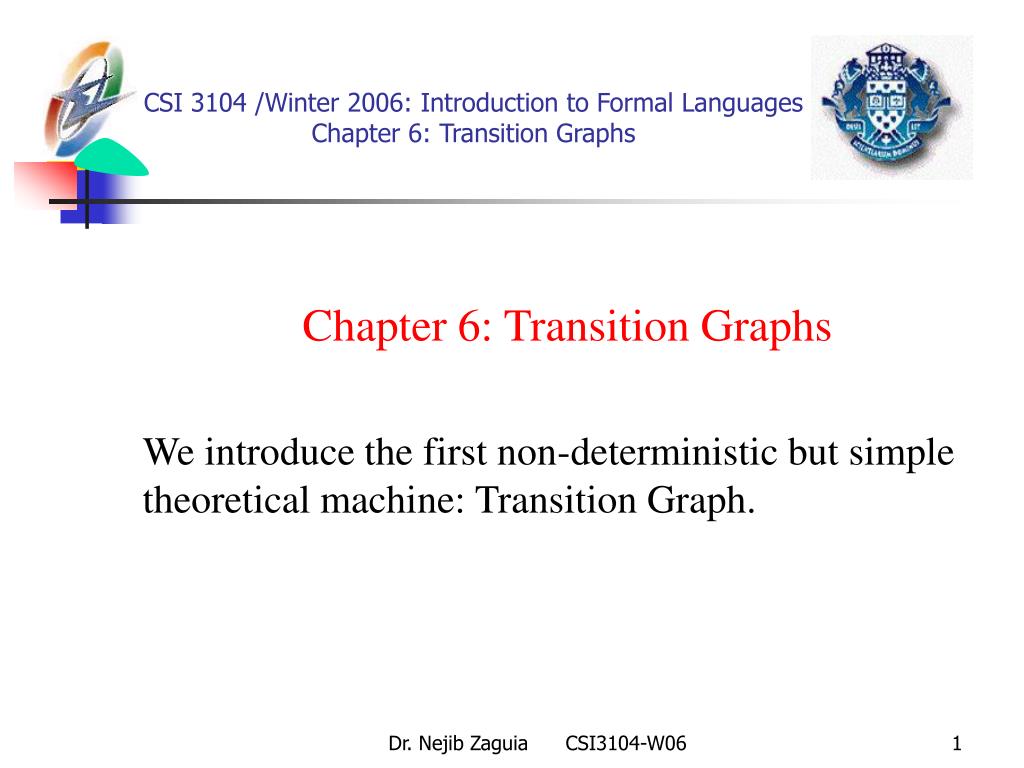 CSI 3104 /Winter 2006: Introduction to Formal Languages
Chapter 6: Transition Graphs

Chapter 6: Transition Graphs

We introduce the first non-deterministic but simple theoretical machine: Transition Graph.

Dr. Nejib Zaguia CSI3104-W06 1